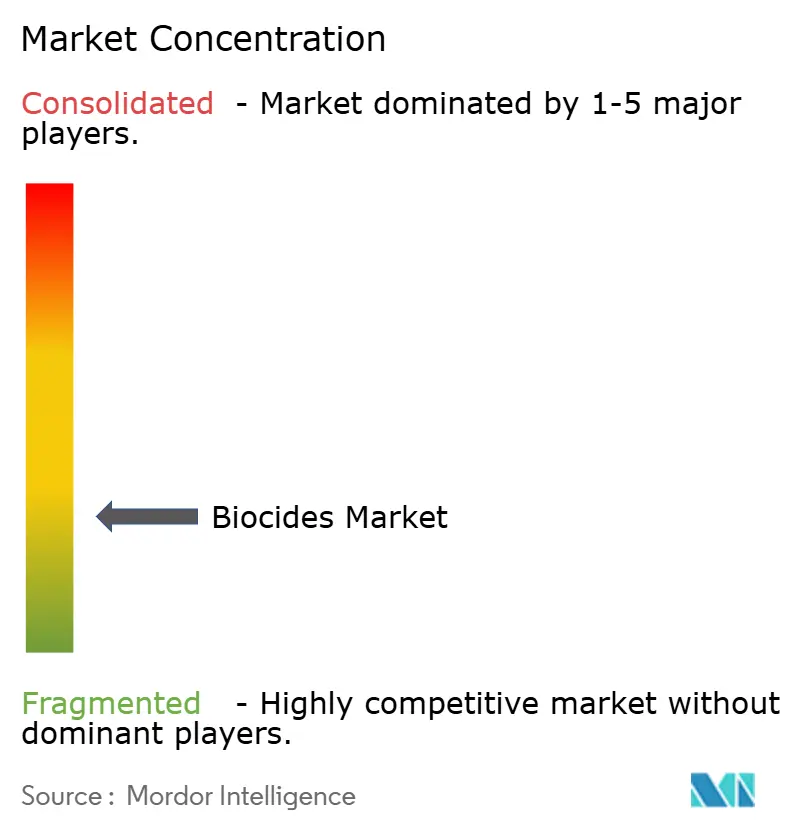 Market Concentration

Consolidated - Market dominated by 1-5 major players.

Biocides Market

Fragmented - Highly competitive market without dominant players.

Source : Mordor Intelligence